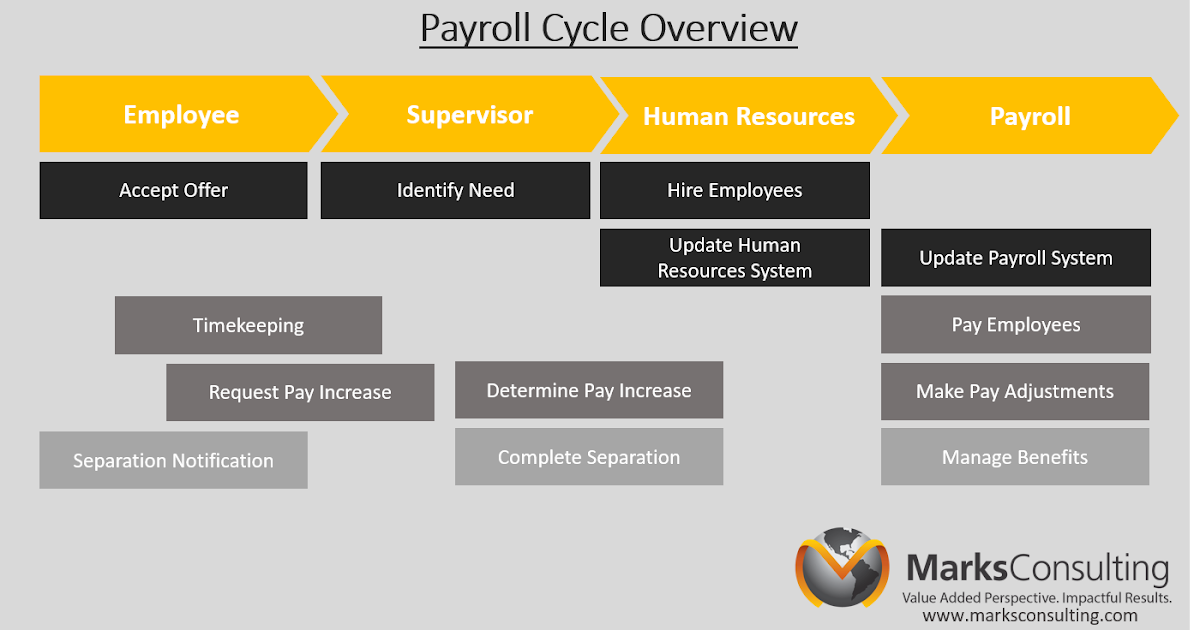 Payroll Cycle Overview

Employee

Supervisor

Human Resources

Payroll

Accept Offer

Identify Need

Hire Employees

Update Human Resources System

Update Payroll System

Timekeeping

Pay Employees

Request Pay Increase

Determine Pay Increase

Make Pay Adjustments

Separation Notification

Complete Separation

Manage Benefits

MarksConsulting
Value Added Perspective. Impactful Results.
www.marksconsulting.com